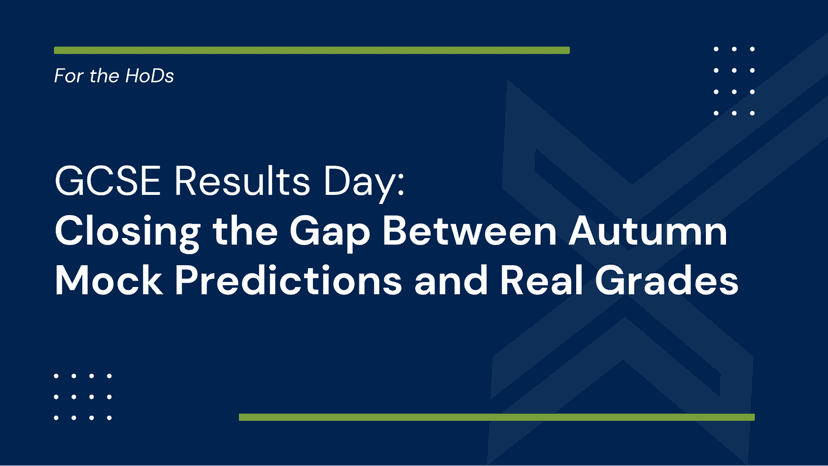 For the HoDs

GCSE Results Day:
Closing the Gap Between Autumn Mock Predictions and Real Grades